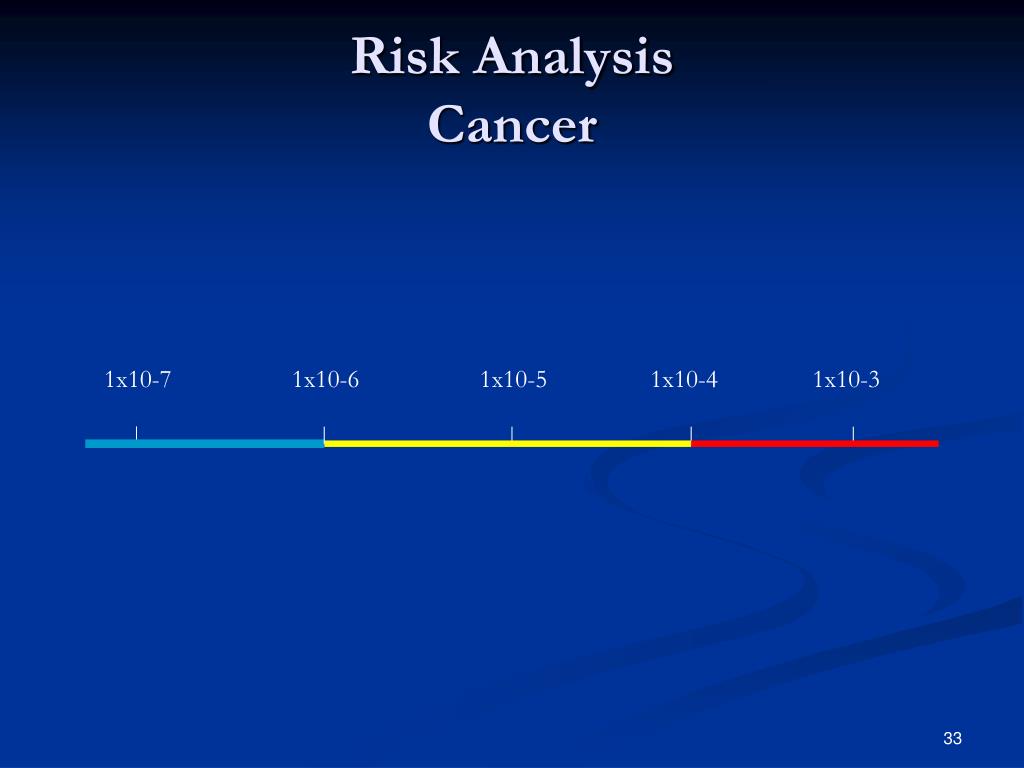 Risk Analysis
Cancer

1x10-7 1x10-6 1x10-5 1x10-4 1x10-3

33